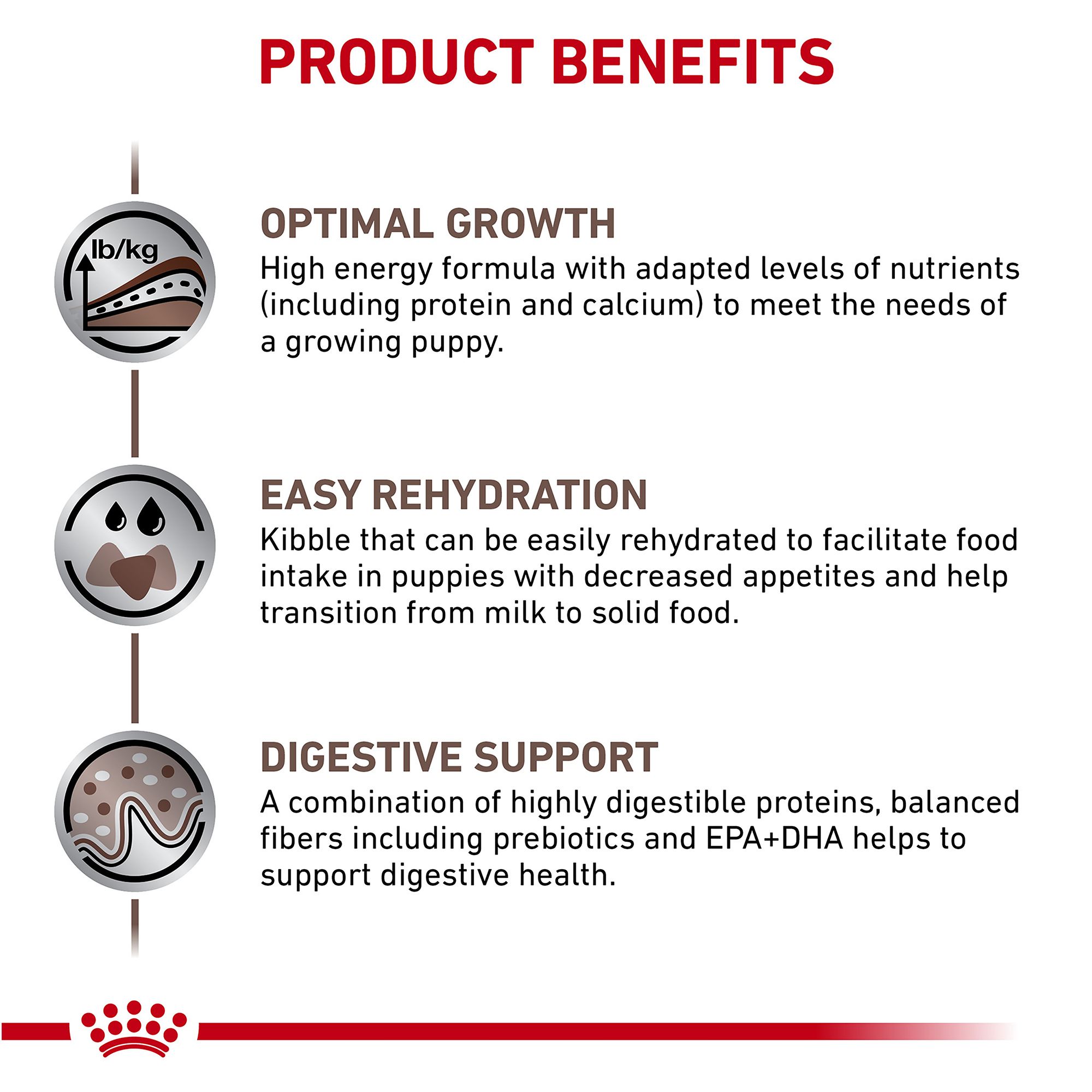 PRODUCT BENEFITS

lb/kg

OPTIMAL GROWTH
High energy formula with adapted levels of nutrients (including protein and calcium) to meet the needs of a growing puppy.

EASY REHYDRATION
Kibble that can be easily rehydrated to facilitate food intake in puppies with decreased appetites and help transition from milk to solid food.

DIGESTIVE SUPPORT
A combination of highly digestible proteins, balanced fibers including prebiotics and EPA+DHA helps to support digestive health.